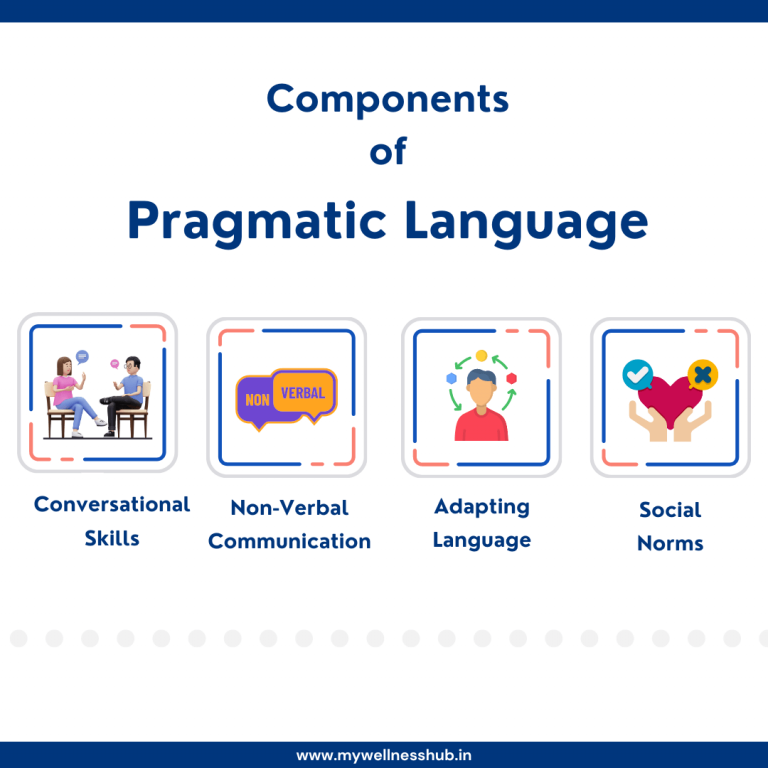 Components
of
Pragmatic Language

NON VERBAL

Conversational Skills

Non-Verbal Communication

Adapting Language

Social Norms

www.mywellnesshub.in